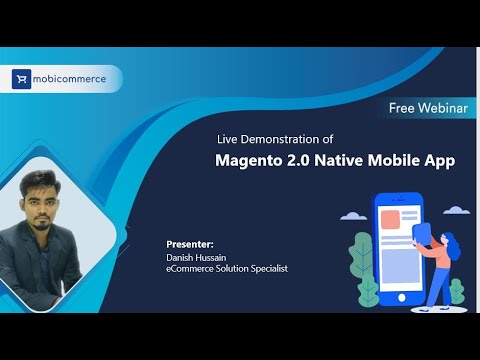 mobicommerce

Free Webinar

Live Demonstration of
Magento 2.0 Native Mobile App

Presenter:
Danish Hussain
eCommerce Solution Specialist